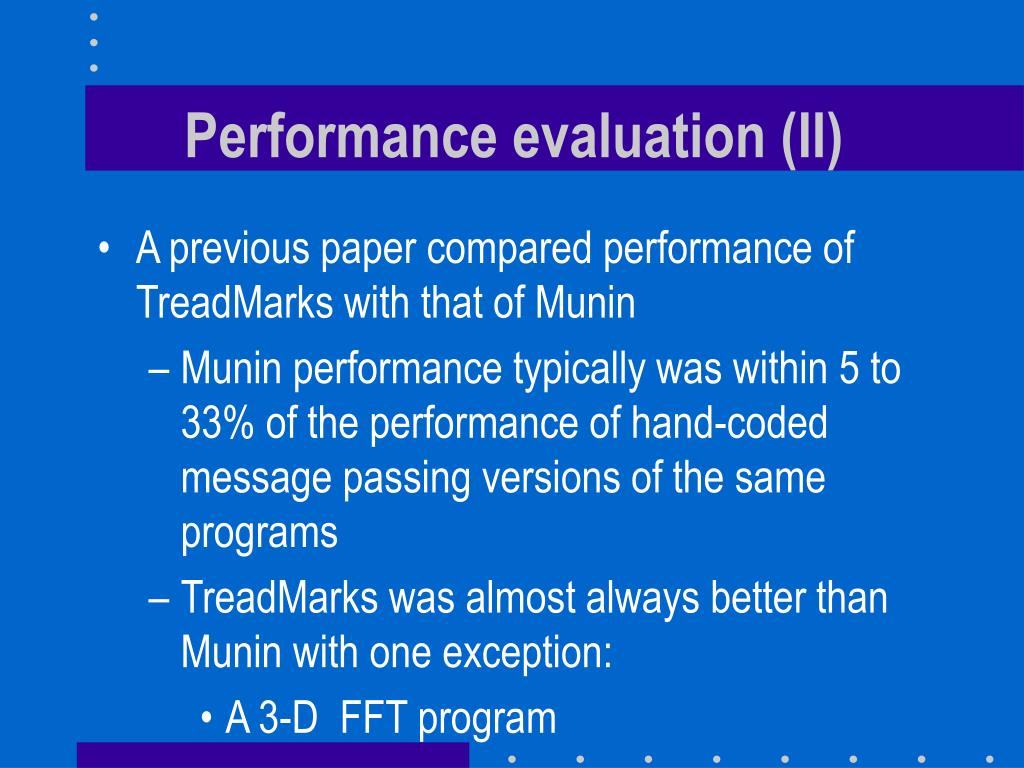 Performance evaluation (II)

• A previous paper compared performance of TreadMarks with that of Munin

– Munin performance typically was within 5 to 33% of the performance of hand-coded message passing versions of the same programs

– TreadMarks was almost always better than Munin with one exception:

• A 3-D FFT program